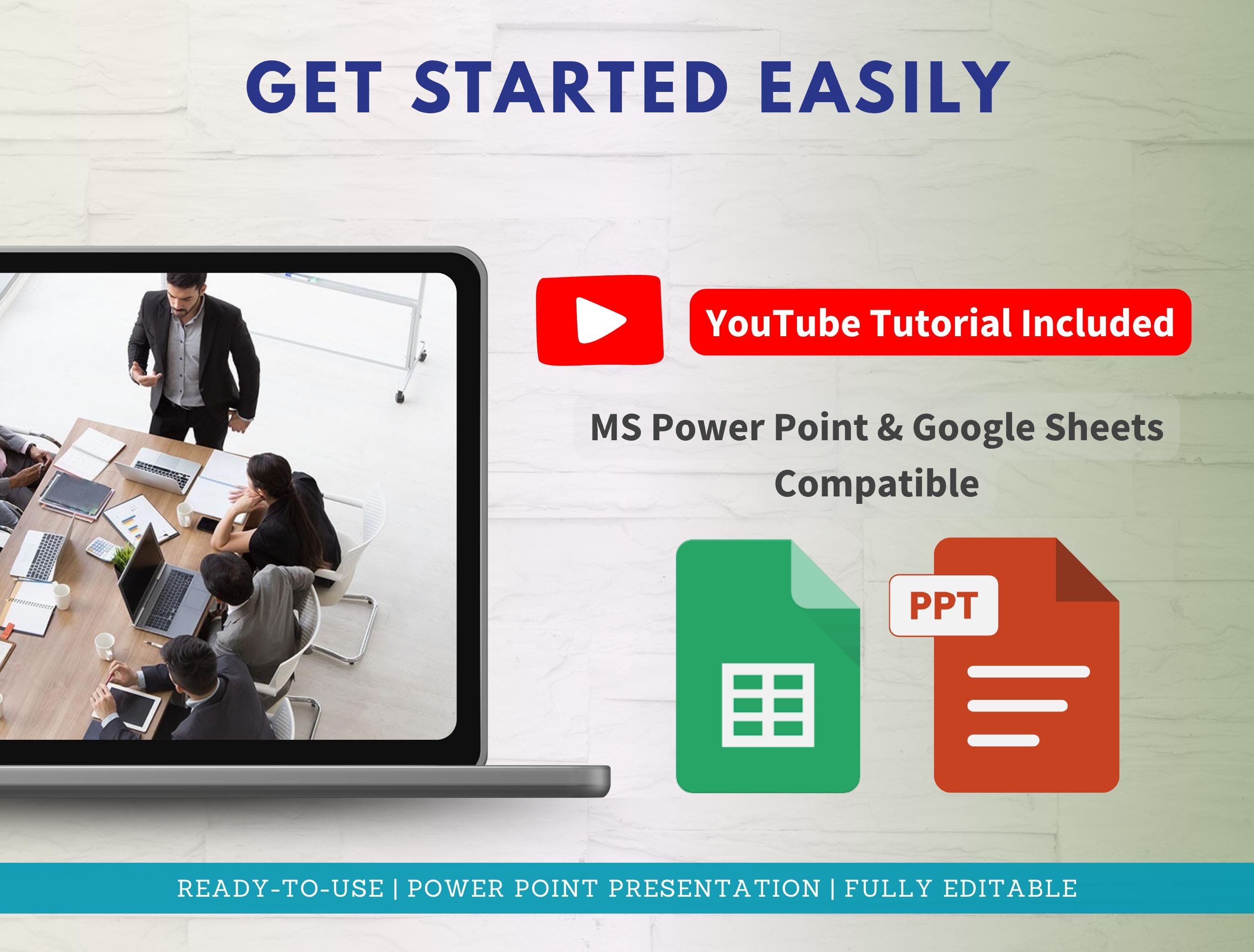 GET STARTED EASILY

YouTube Tutorial Included

MS Power Point & Google Sheets Compatible

PPT

READY-TO-USE | POWER POINT PRESENTATION | FULLY EDITABLE